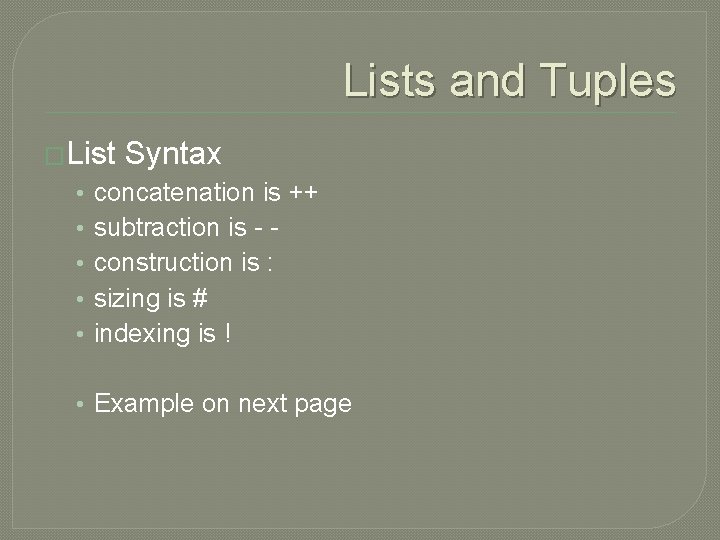 Lists and Tuples

List Syntax

• concatenation is ++
• subtraction is - -
• construction is :
• sizing is #
• indexing is !

• Example on next page